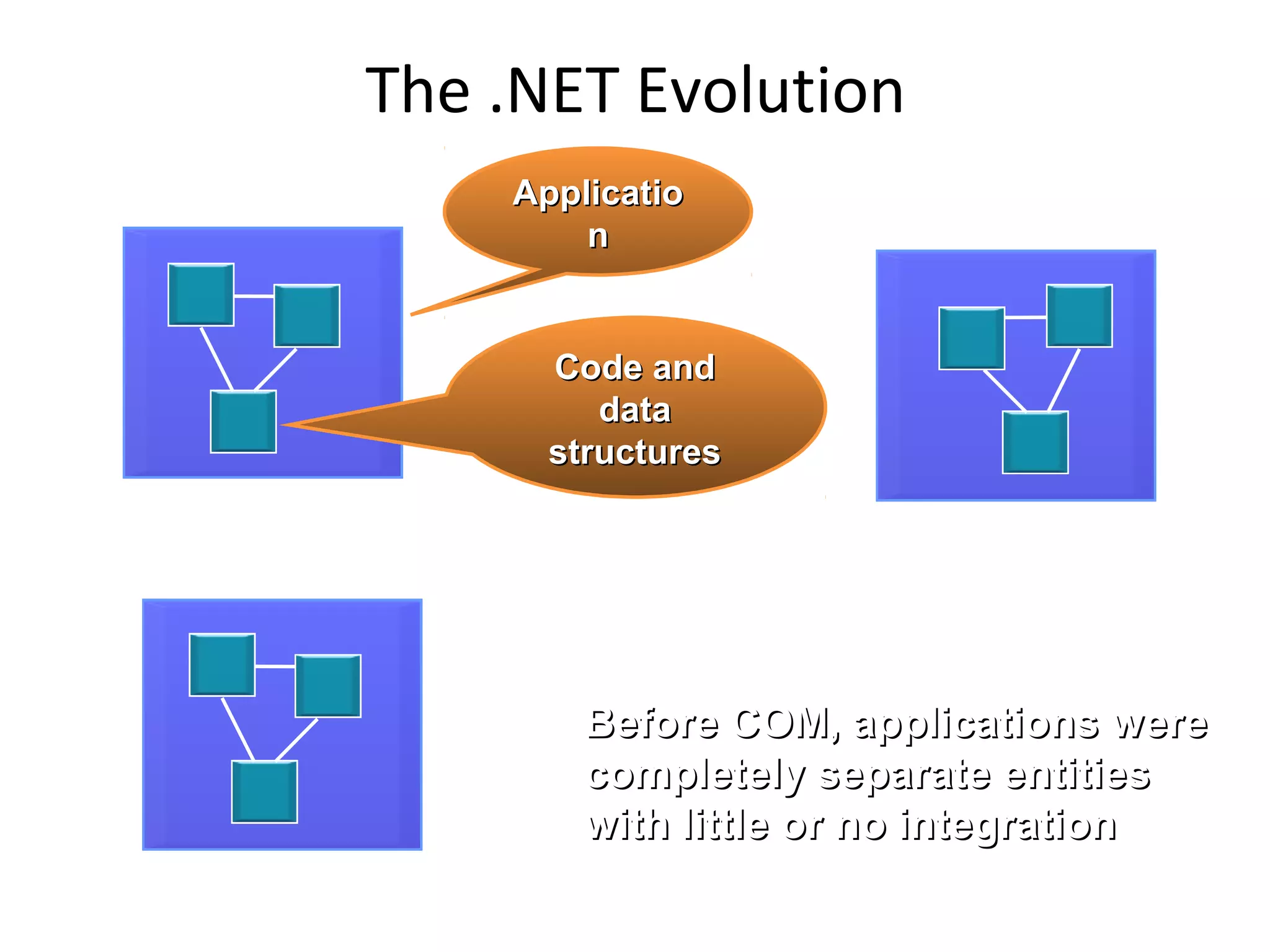 The .NET Evolution

Applicatio n

Code and data structures

Before COM, applications were completely separate entities with little or no integration